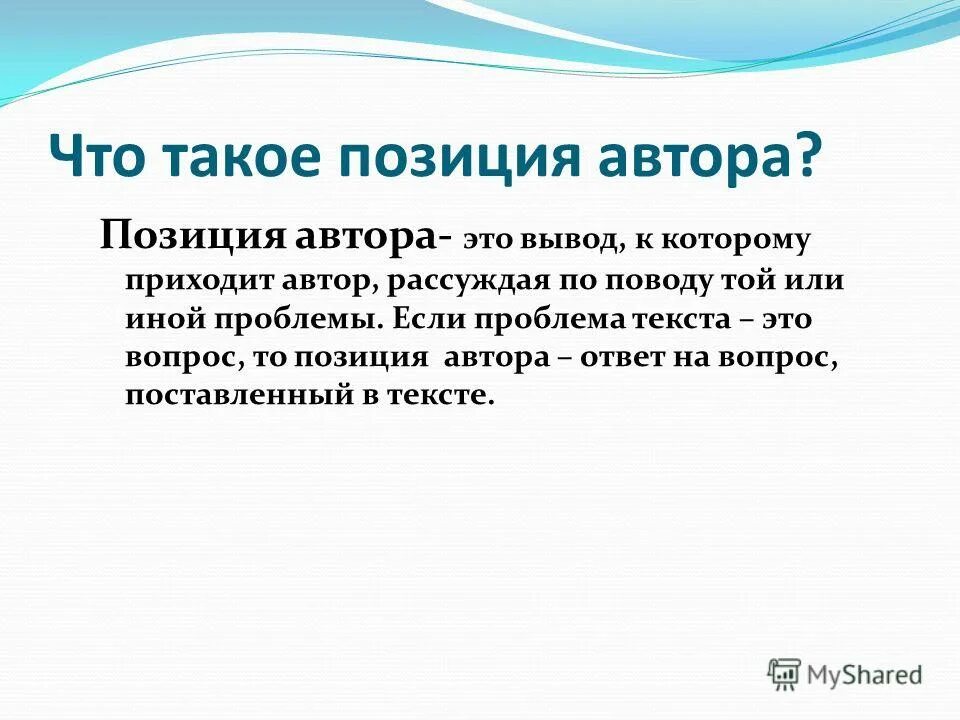 Что такое позиция автора?

Позиция автора- это вывод, к которому приходит автор, рассуждая по поводу той или иной проблемы. Если проблема текста – это вопрос, то позиция автора – ответ на вопрос, поставленный в тексте.

MyShared